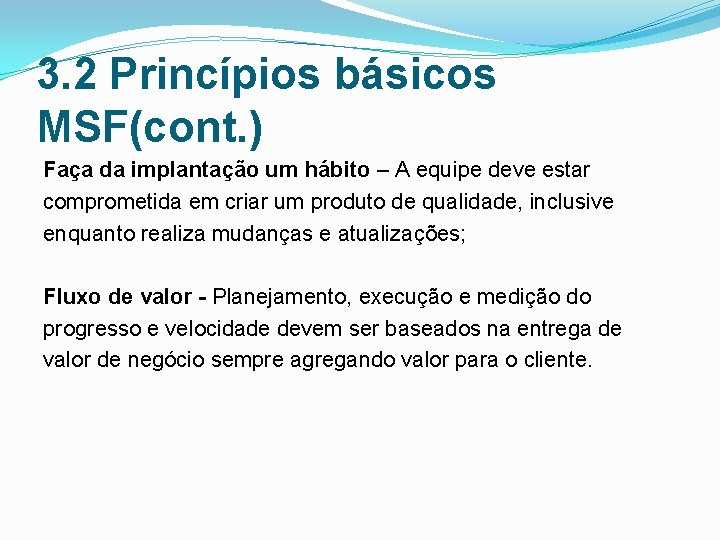 3.2 Princípios básicos MSF(cont.)

Faça da implantação um hábito – A equipe deve estar comprometida em criar um produto de qualidade, inclusive enquanto realiza mudanças e atualizações;

Fluxo de valor - Planejamento, execução e medição do progresso e velocidade devem ser baseados na entrega de valor de negócio sempre agregando valor para o cliente.